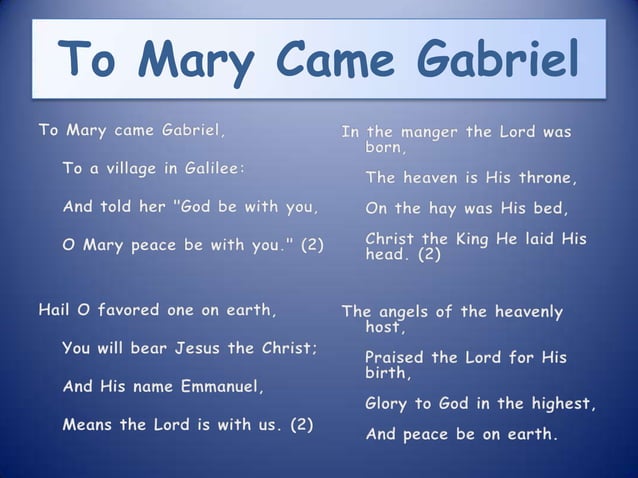 To Mary Came Gabriel

To Mary came Gabriel,

To a village in Galilee:

And told her "God be with you,

O Mary peace be with you." (2)

Hail O favored one on earth,

You will bear Jesus the Christ;

And His name Emmanuel,

Means the Lord is with us. (2)

In the manger the Lord was born,

The heaven is His throne,

On the hay was His bed,

Christ the King He laid His head. (2)

The angels of the heavenly host,

Praised the Lord for His birth,

Glory to God in the highest,

And peace be on earth.